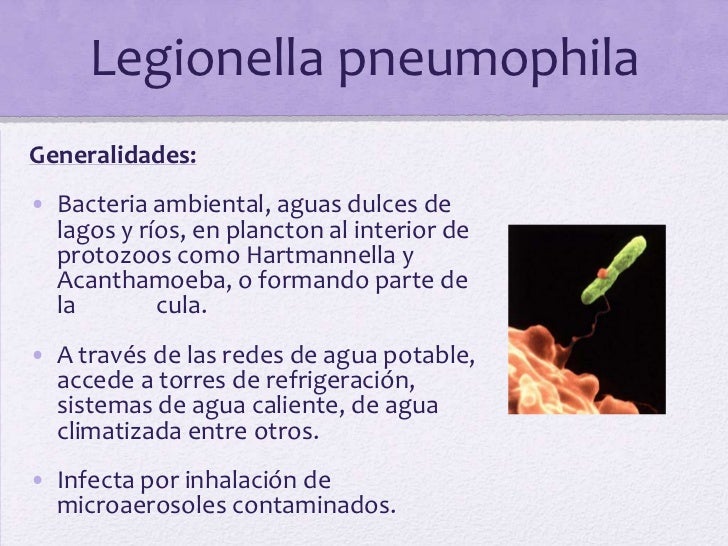 Legionella pneumophila

Generalidades:

• Bacteria ambiental, aguas dulces de lagos y ríos, en plancton al interior de protozoos como Hartmannella y Acanthamoeba, o formando parte de la cula.

• A través de las redes de agua potable, accede a torres de refrigeración, sistemas de agua caliente, de agua climatizada entre otros.

• Infecta por inhalación de microaerosoles contaminados.